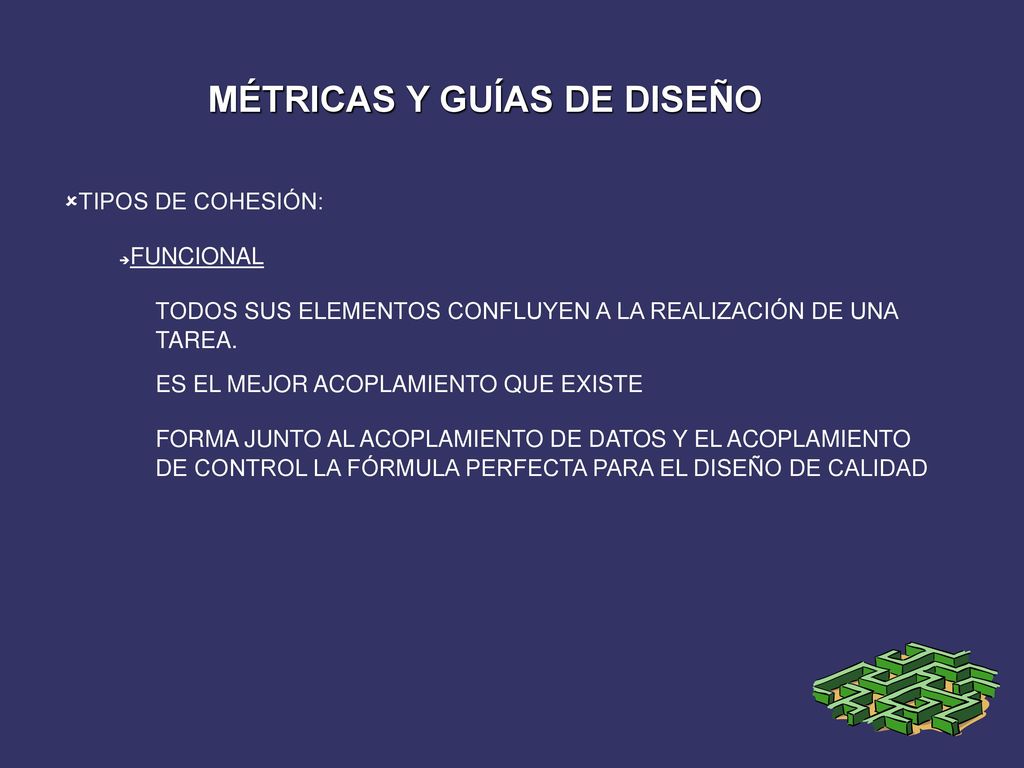 MÉTRICAS Y GUÍAS DE DISEÑO

TIPOS DE COHESIÓN:

FUNCIONAL

TODOS SUS ELEMENTOS CONFLUYEN A LA REALIZACIÓN DE UNA TAREA.

ES EL MEJOR ACOPLAMIENTO QUE EXISTE

FORMA JUNTO AL ACOPLAMIENTO DE DATOS Y EL ACOPLAMIENTO DE CONTROL LA FÓRMULA PERFECTA PARA EL DISEÑO DE CALIDAD